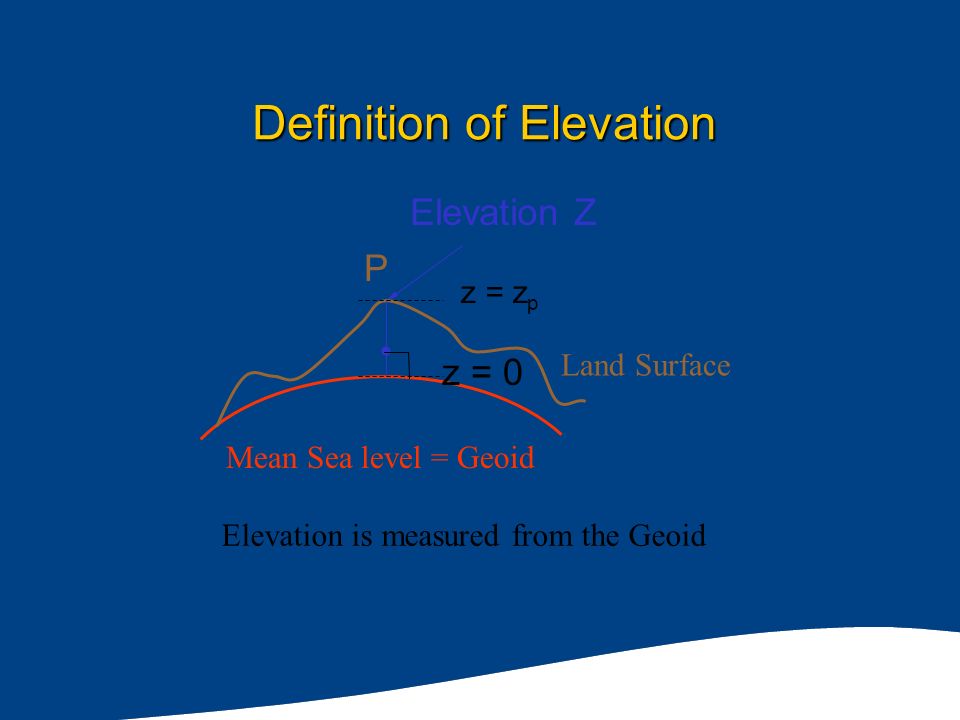 Definition of Elevation

Elevation Z

P

$z = z_p$

$z = 0$

Land Surface

Mean Sea level = Geoid

Elevation is measured from the Geoid